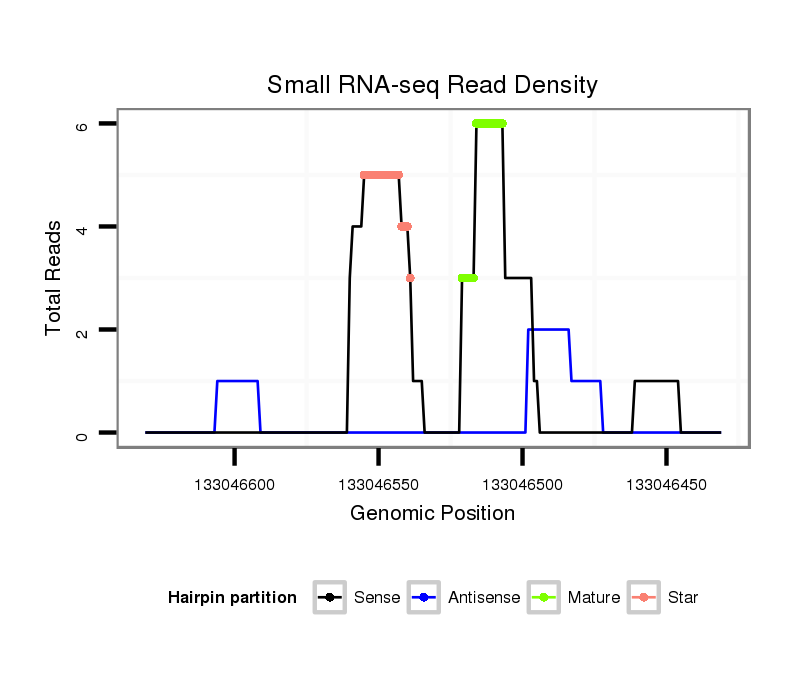 Small RNA-seq Read Density

Total Reads

6
4
2
0

133046600
133046550
133046500
133046450

Genomic Position

Hairpin partition Sense Antisense Mature Star